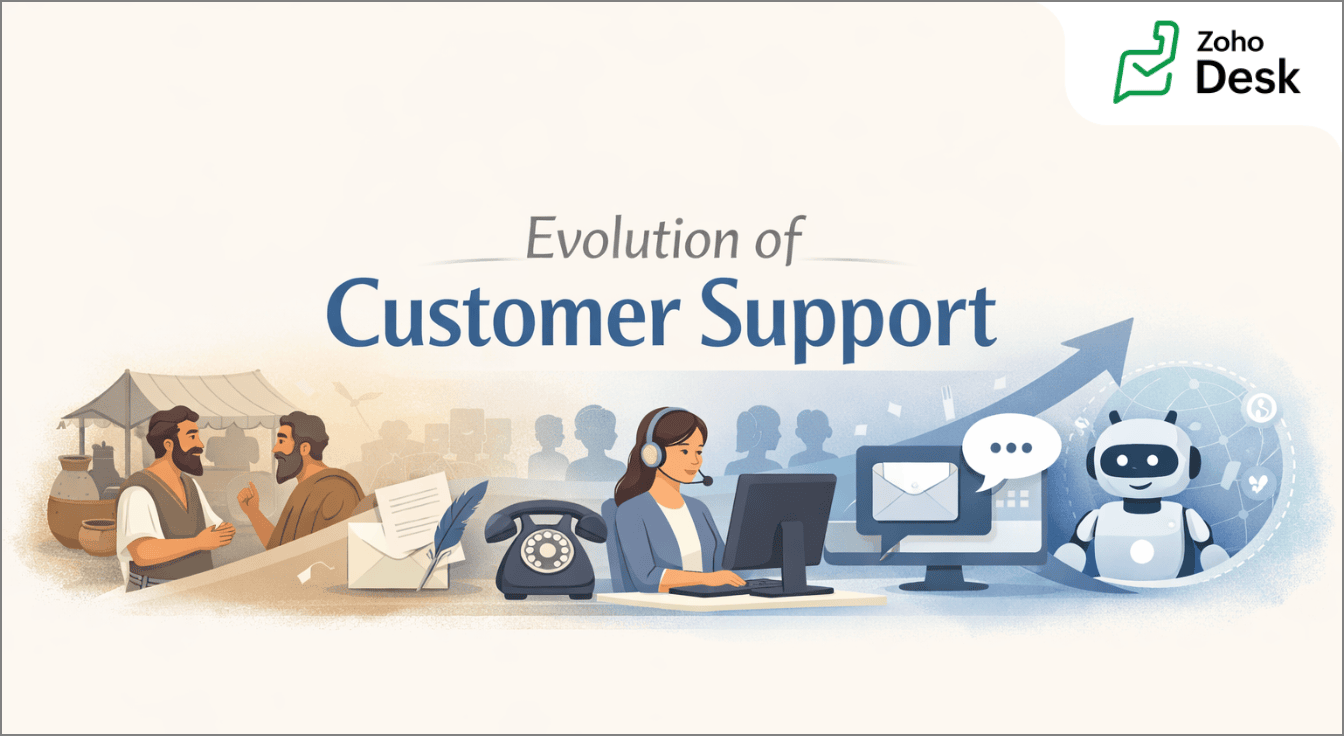 Zoho Desk

Evolution of
Customer Support